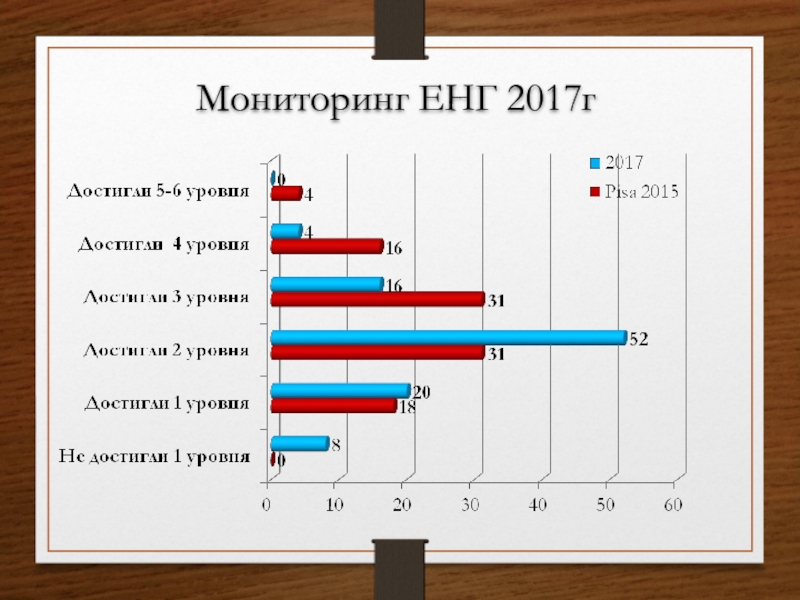 Мониторинг ЕНГ 2017г

2017
Pisa 2015

Достигли 5-6 уровня 0 4
Достигли 4 уровня 4 16
Достигли 3 уровня 16 31
Достигли 2 уровня 52 31
Достигли 1 уровня 20 18
Не достигли 1 уровня 8 0

0 10 20 30 40 50 60